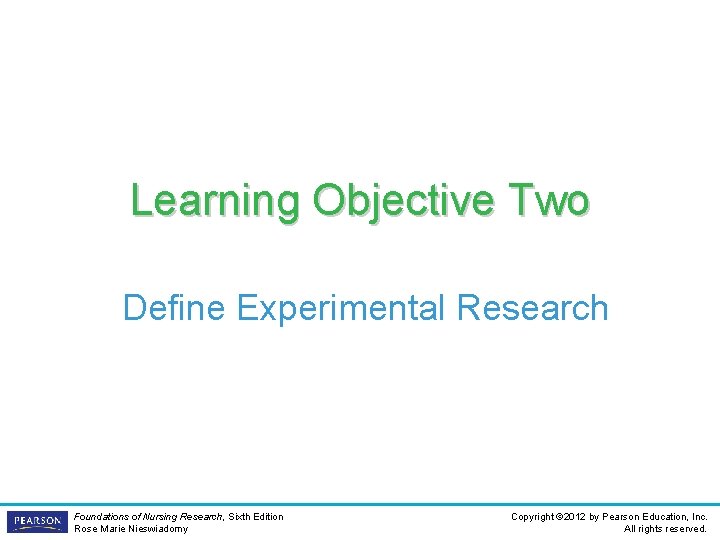 Learning Objective Two

Define Experimental Research

PEARSON

Foundations of Nursing Research, Sixth Edition
Rose Marie Nieswiadomy

Copyright ©2012 by Pearson Education, Inc.
All rights reserved.